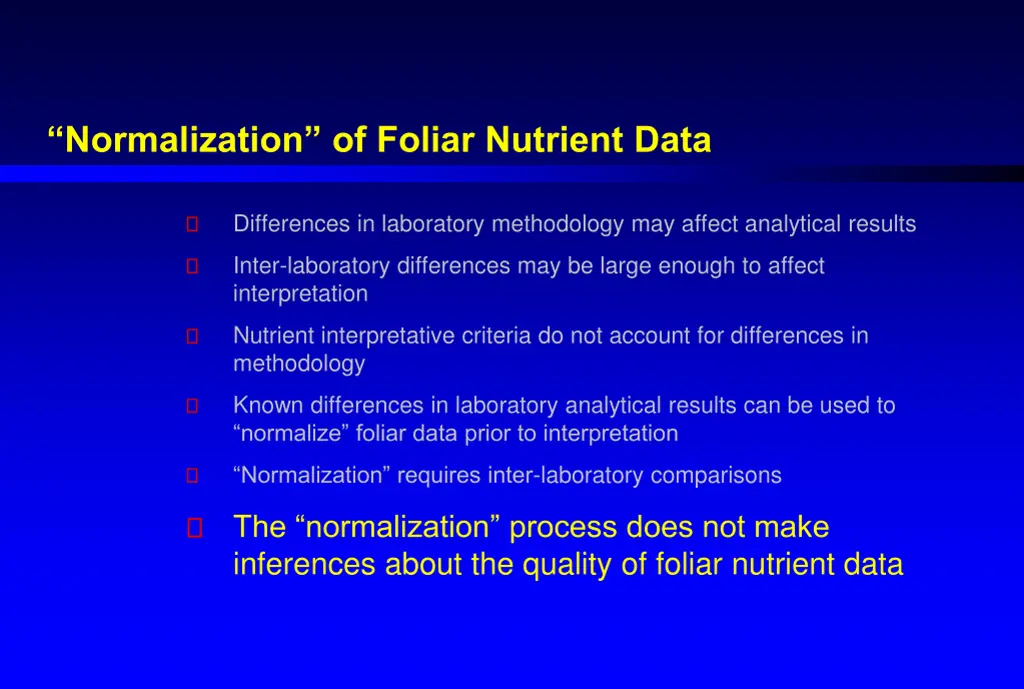 “Normalization” of Foliar Nutrient Data

Differences in laboratory methodology may affect analytical results

Inter-laboratory differences may be large enough to affect interpretation

Nutrient interpretative criteria do not account for differences in methodology

Known differences in laboratory analytical results can be used to “normalize” foliar data prior to interpretation

“Normalization” requires inter-laboratory comparisons

The “normalization” process does not make inferences about the quality of foliar nutrient data